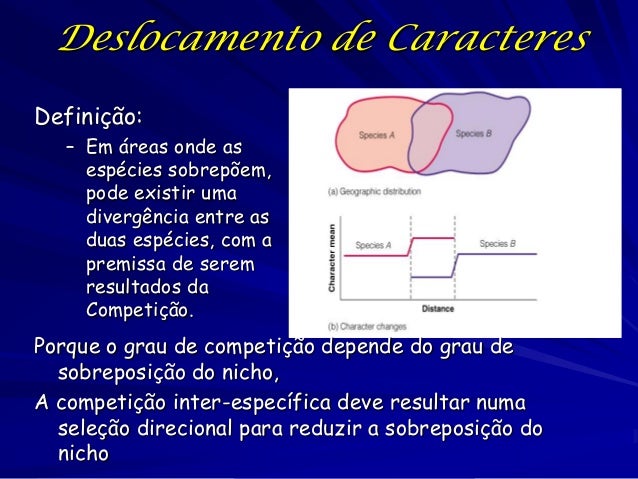 Deslocamento de Caracteres

Definição:

– Em áreas onde as espécies sobrepõem, pode existir uma divergência entre as duas espécies, com a premissa de serem resultados da Competição.

Species A

Species B

(a) Geographic distribution

Character mean

Species A

Species B

Distance

(b) Character changes

Porque o grau de competição depende do grau de sobreposição do nicho,

A competição inter-específica deve resultar numa seleção direcional para reduzir a sobreposição do nicho